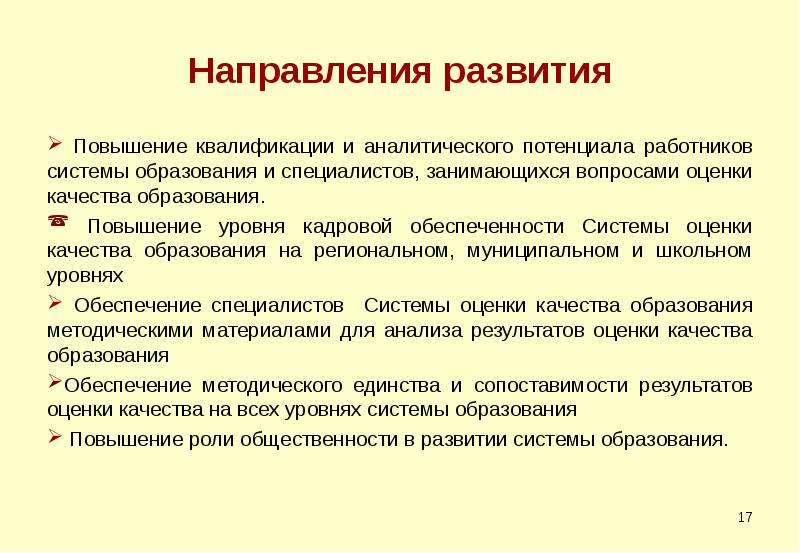 Направления развития

➢ Повышение квалификации и аналитического потенциала работников системы образования и специалистов, занимающихся вопросами оценки качества образования.

☎ Повышение уровня кадровой обеспеченности Системы оценки качества образования на региональном, муниципальном и школьном уровнях

➢ Обеспечение специалистов Системы оценки качества образования методическими материалами для анализа результатов оценки качества образования

➢Обеспечение методического единства и сопоставимости результатов оценки качества на всех уровнях системы образования

➢ Повышение роли общественности в развитии системы образования.

17